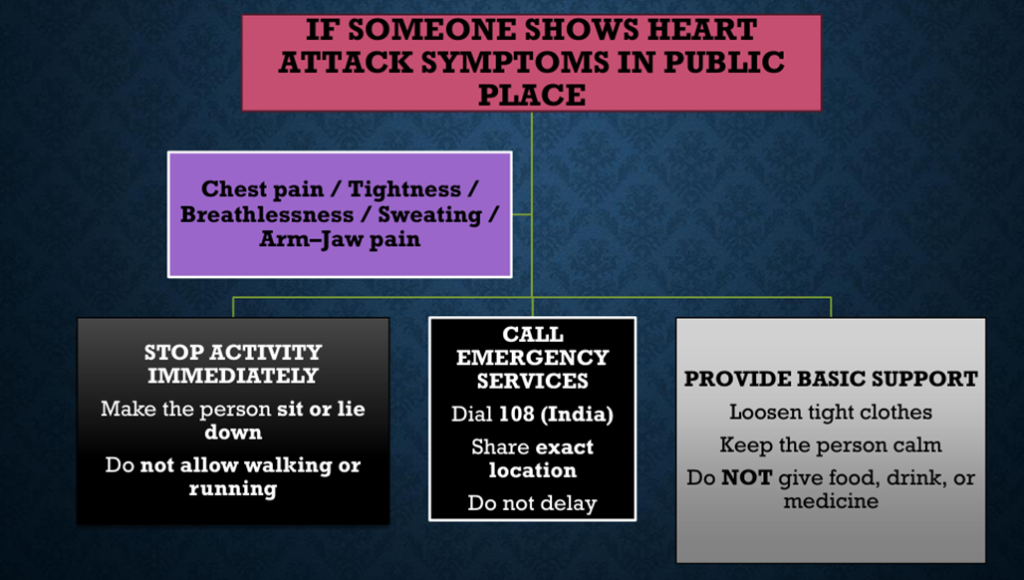 IF SOMEONE SHOWS HEART ATTACK SYMPTOMS IN PUBLIC PLACE

Chest pain / Tightness / Breathlessness / Sweating / Arm–Jaw pain

STOP ACTIVITY IMMEDIATELY

Make the person sit or lie down

Do not allow walking or running

CALL EMERGENCY SERVICES

Dial 108 (India)

Share exact location

Do not delay

PROVIDE BASIC SUPPORT

Loosen tight clothes

Keep the person calm

Do NOT give food, drink, or medicine